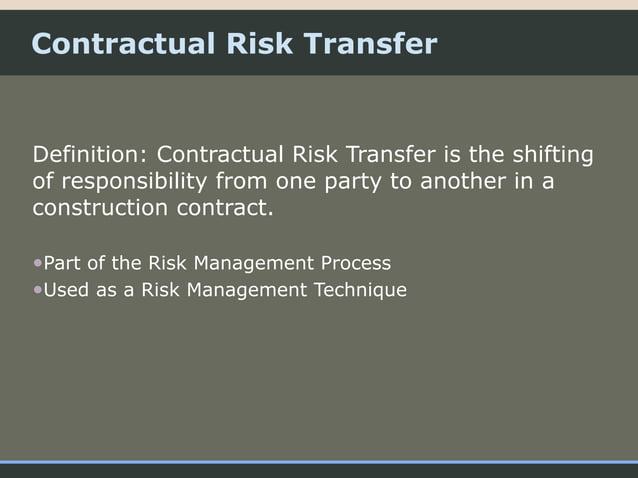 Contractual Risk Transfer

Definition: Contractual Risk Transfer is the shifting of responsibility from one party to another in a construction contract.

•Part of the Risk Management Process
•Used as a Risk Management Technique